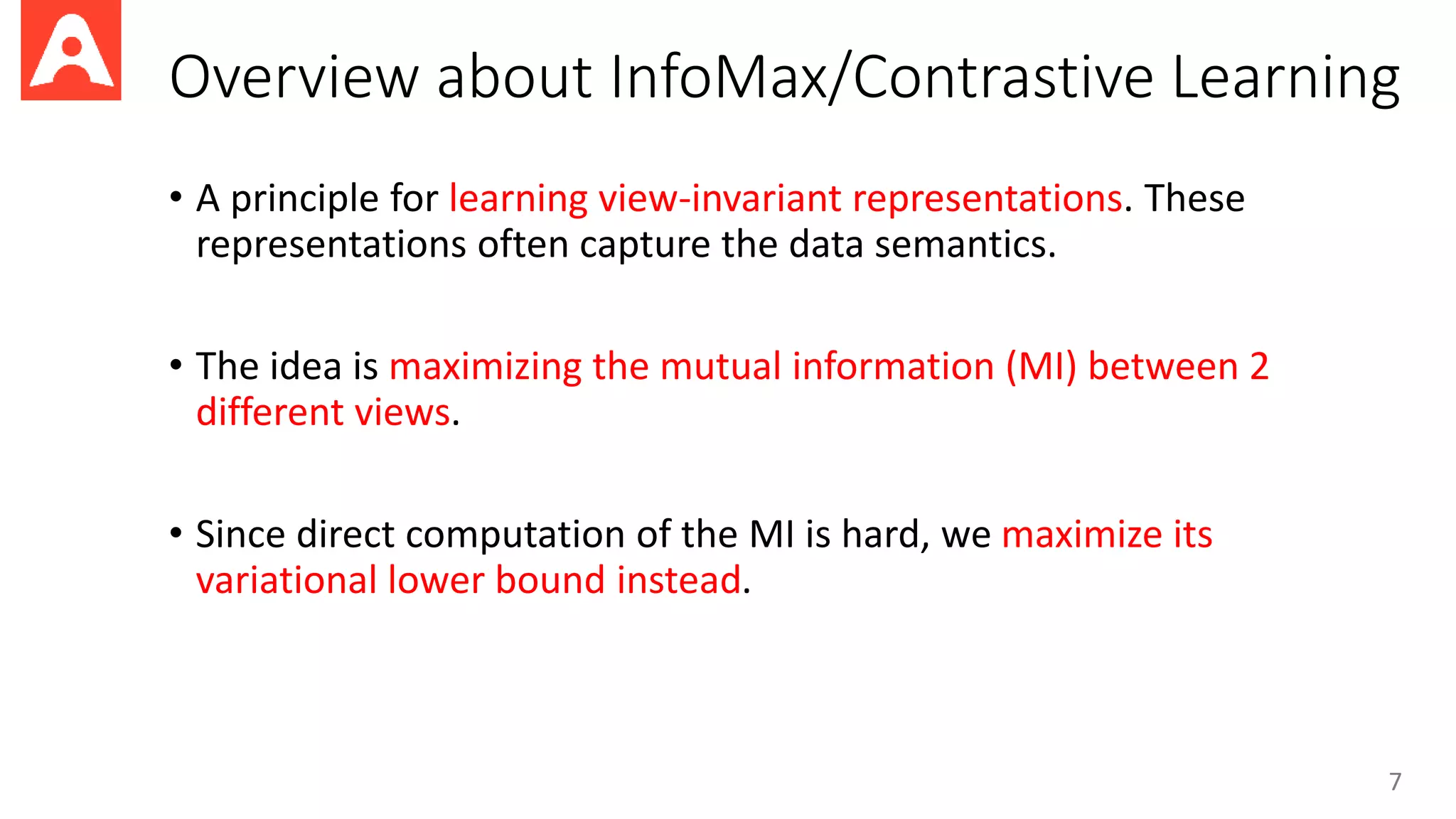 Overview about InfoMax/Contrastive Learning

• A principle for learning view-invariant representations. These representations often capture the data semantics.

• The idea is maximizing the mutual information (MI) between 2 different views.

• Since direct computation of the MI is hard, we maximize its variational lower bound instead.

7